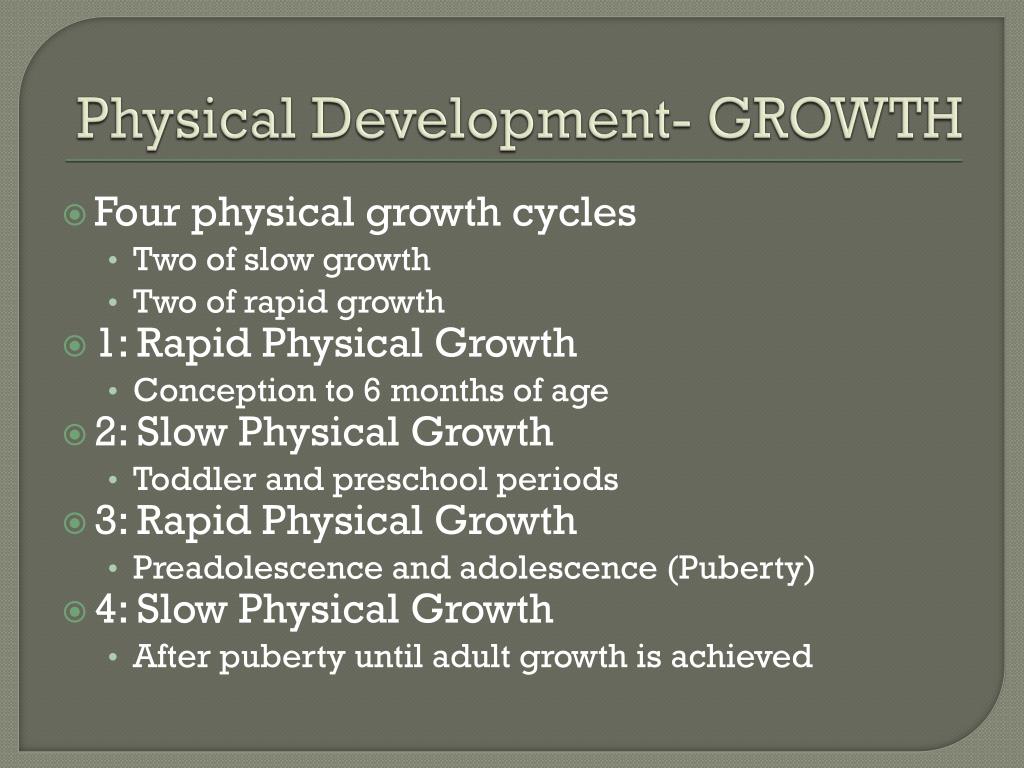 Physical Development- GROWTH

Four physical growth cycles
• Two of slow growth
• Two of rapid growth

1: Rapid Physical Growth
• Conception to 6 months of age

2: Slow Physical Growth
• Toddler and preschool periods

3: Rapid Physical Growth
• Preadolescence and adolescence (Puberty)

4: Slow Physical Growth
• After puberty until adult growth is achieved